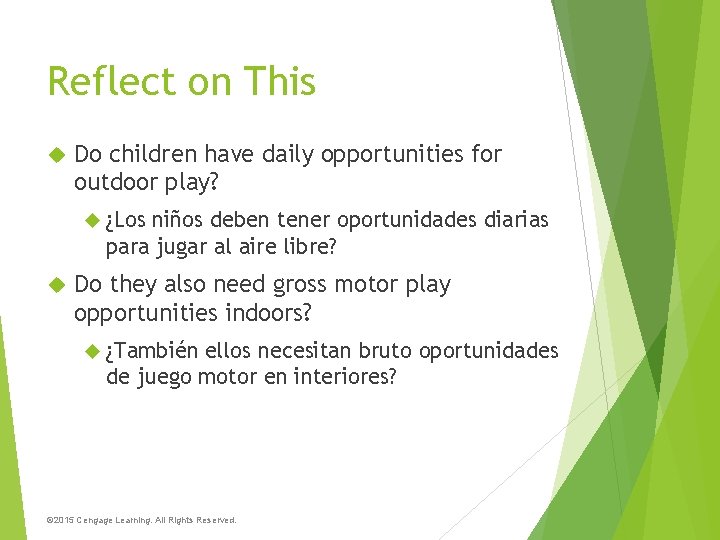 Reflect on This

Do children have daily opportunities for outdoor play?

¿Los niños deben tener oportunidades diarias para jugar al aire libre?

Do they also need gross motor play opportunities indoors?

¿También ellos necesitan bruto oportunidades de juego motor en interiores?

©2015 Cengage Learning. All Rights Reserved.